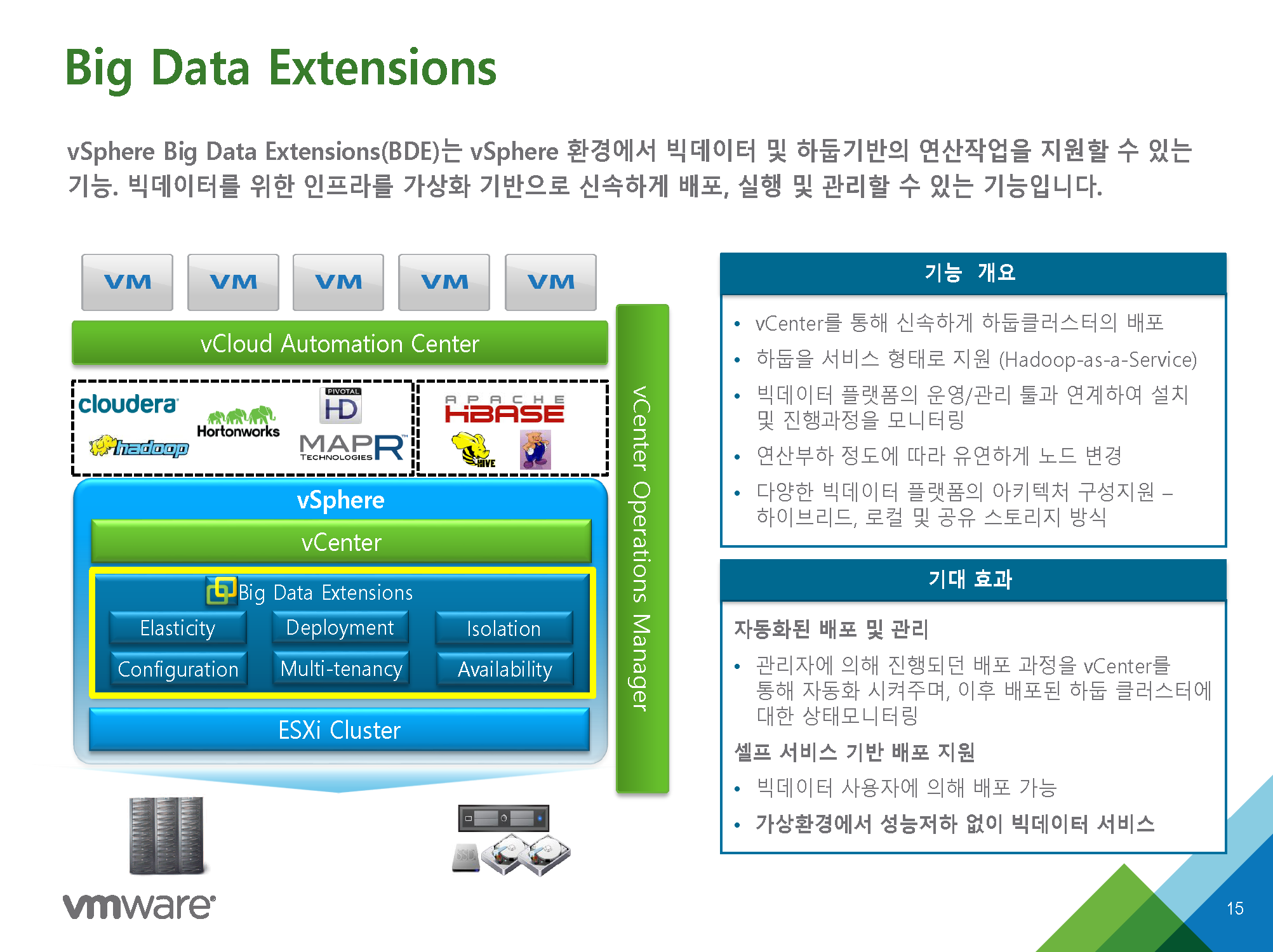 Big Data Extensions

vSphere Big Data Extensions(BDE)는 vSphere 환경에서 빅데이터 및 하둡기반의 연산작업을 지원할 수 있는 기능. 빅데이터를 위한 인프라를 가상화 기반으로 신속하게 배포, 실행 및 관리할 수 있는 기능입니다.

VM VM VM VM VM

vCloud Automation Center

cloudera
hadoop
Hortonworks
PIVOTAL HD
MAPR TECHNOLOGIES
APACHE HBASE
HIVE

vSphere
vCenter
Big Data Extensions
Elasticity
Deployment
Isolation
Configuration
Multi-tenancy
Availability
ESXi Cluster

vCenter Operations Manager

기능 개요

• vCenter를 통해 신속하게 하둡클러스터의 배포
• 하둡을 서비스 형태로 지원 (Hadoop-as-a-Service)
• 빅데이터 플랫폼의 운영/관리 툴과 연계하여 설치 및 진행과정을 모니터링
• 연산부하 정도에 따라 유연하게 노드 변경
• 다양한 빅데이터 플랫폼의 아키텍처 구성지원 – 하이브리드, 로컬 및 공유 스토리지 방식

기대 효과

자동화된 배포 및 관리
• 관리자에 의해 진행되던 배포 과정을 vCenter를 통해 자동화 시켜주며, 이후 배포된 하둡 클러스터에 대한 상태모니터링
셀프 서비스 기반 배포 지원
• 빅데이터 사용자에 의해 배포 가능
• 가상환경에서 성능저하 없이 빅데이터 서비스

vmware

15